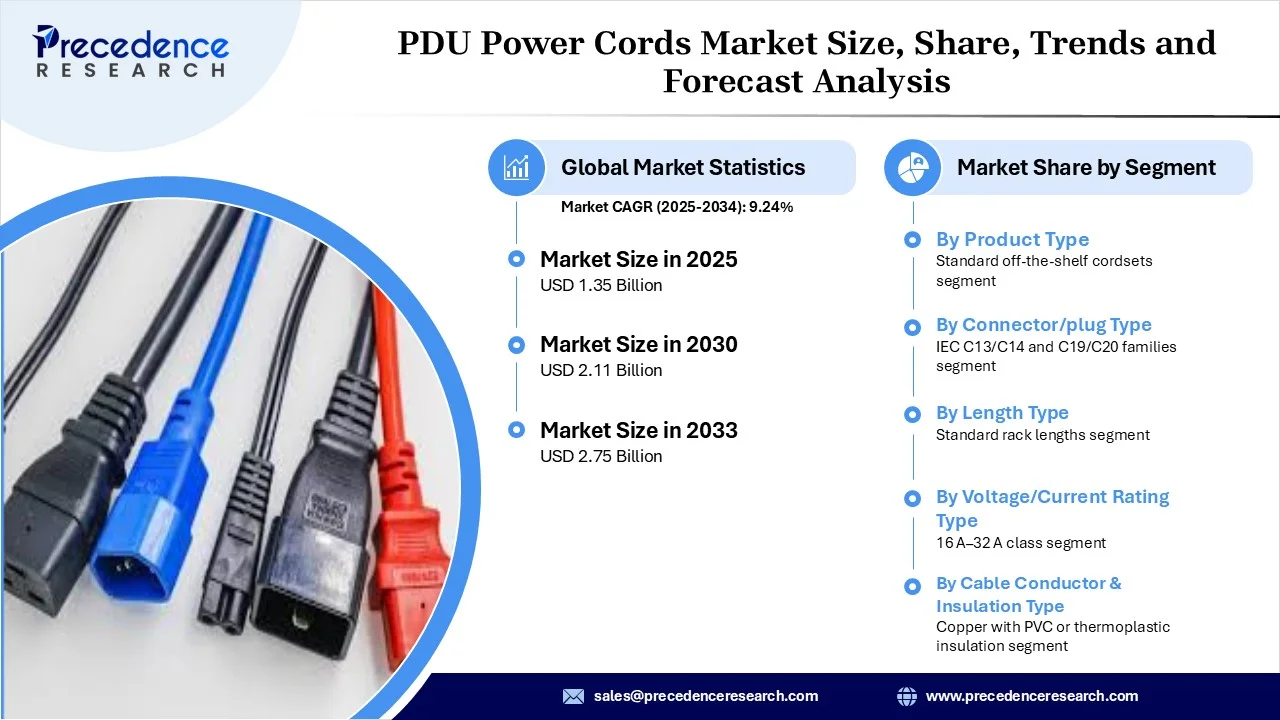 Precedence
RESEARCH

PDU Power Cords Market Size, Share, Trends and Forecast Analysis

Global Market Statistics

Market CAGR (2025-2034): 9.24%

Market Size in 2025
USD 1.35 Billion

Market Size in 2030
USD 2.11 Billion

Market Size in 2033
USD 2.75 Billion

Market Share by Segment

By Product Type
Standard off-the-shelf cordsets segment

By Connector/plug Type
IEC C13/C14 and C19/C20 families segment

By Length Type
Standard rack lengths segment

By Voltage/Current Rating Type
16 A–32 A class segment

By Cable Conductor & Insulation Type
Copper with PVC or thermoplastic insulation segment

sales@precedenceresearch.com

www.precedenceresearch.com